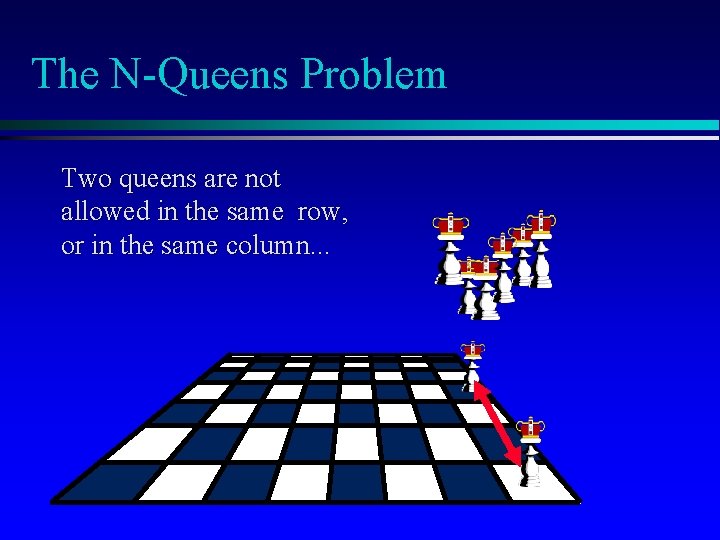 The N-Queens Problem

Two queens are not allowed in the same row, or in the same column...